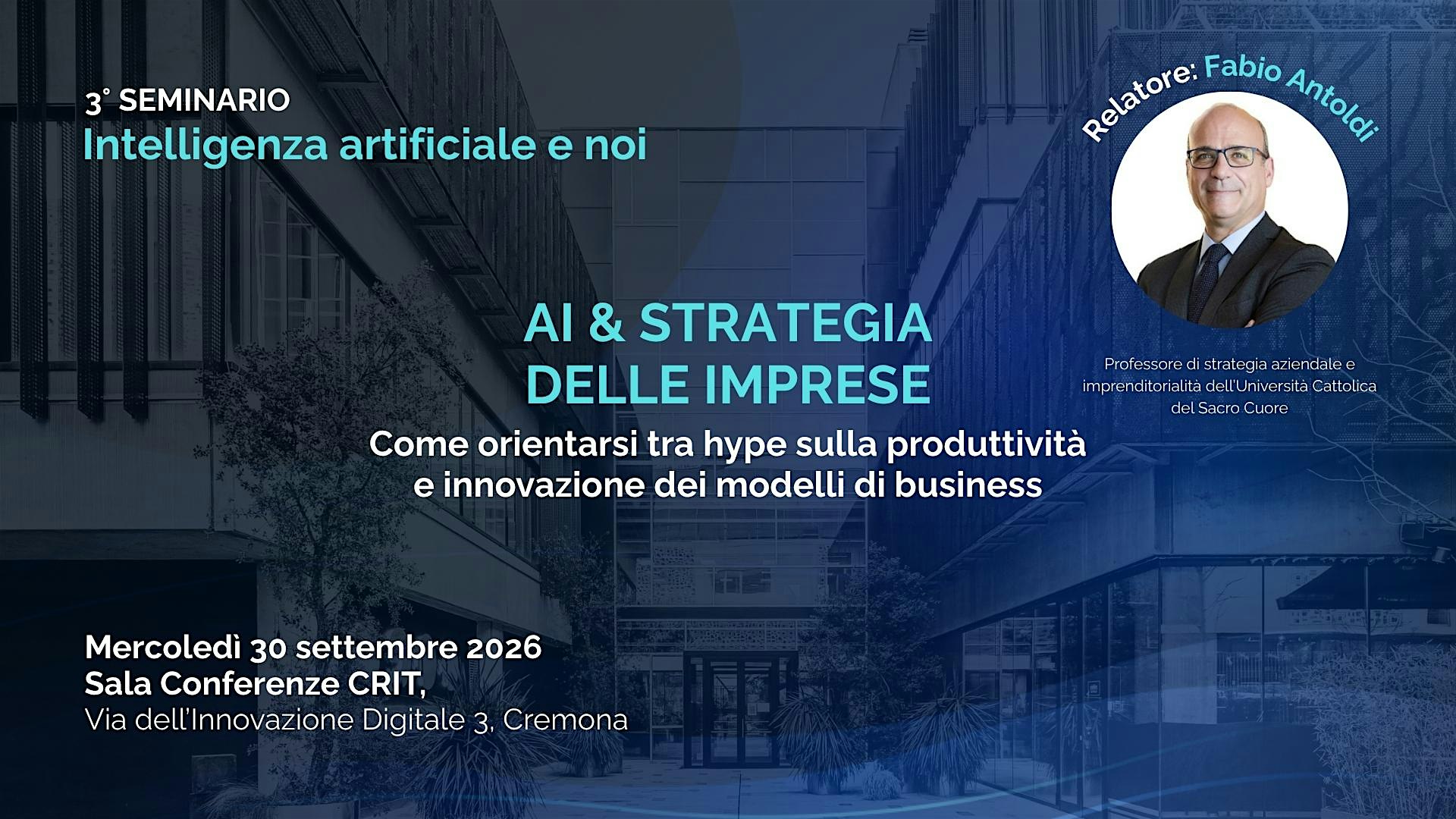 3° SEMINARIO
Intelligenza artificiale e noi

Relatore: Fabio Antoldi

Professore di strategia aziendale e imprenditorialità dell'Università Cattolica del Sacro Cuore

AI & STRATEGIA DELLE IMPRESE
Come orientarsi tra hype sulla produttività e innovazione dei modelli di business

Mercoledì 30 settembre 2026
Sala Conferenze CRIT,
Via dell'Innovazione Digitale 3, Cremona